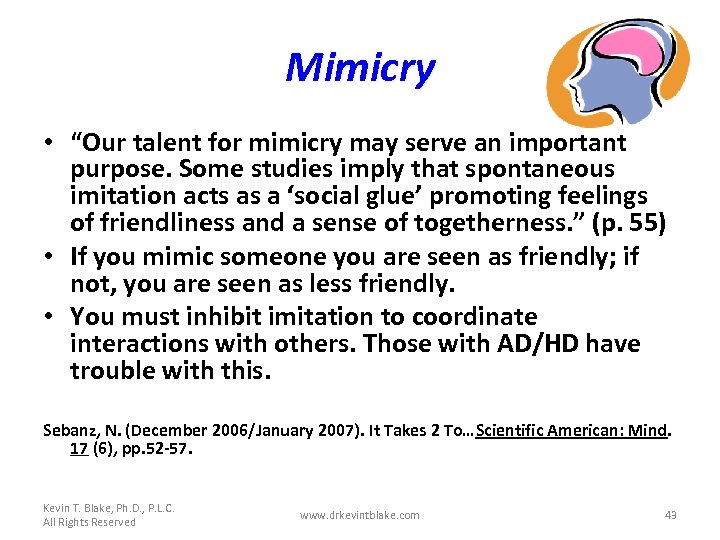 Mimicry

• "Our talent for mimicry may serve an important purpose. Some studies imply that spontaneous imitation acts as a 'social glue' promoting feelings of friendliness and a sense of togetherness." (p. 55)
• If you mimic someone you are seen as friendly; if not, you are seen as less friendly.
• You must inhibit imitation to coordinate interactions with others. Those with AD/HD have trouble with this.

Sebanz, N. (December 2006/January 2007). It Takes 2 To…Scientific American: Mind. 17 (6), pp.52-57.

Kevin T. Blake, Ph.D., P.L.C.
All Rights Reserved

www.drkevintblake.com

43